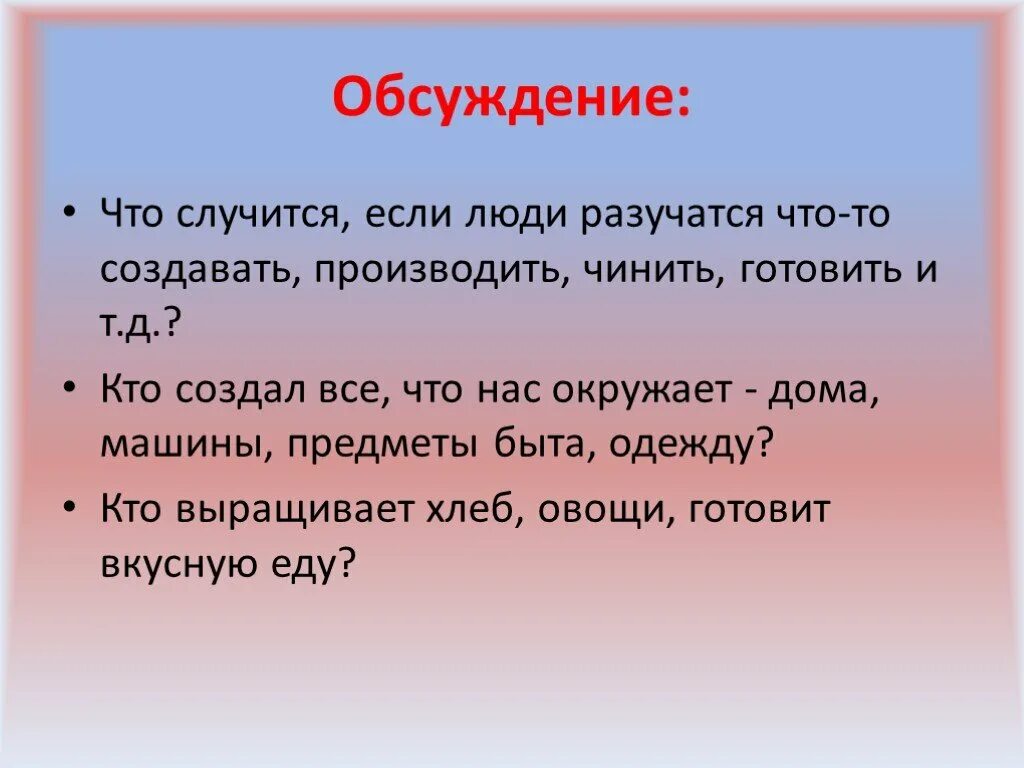 Обсуждение:

• Что случится, если люди разучатся что-то создавать, производить, чинить, готовить и т.д.?

• Кто создал все, что нас окружает - дома, машины, предметы быта, одежду?

• Кто выращивает хлеб, овощи, готовит вкусную еду?